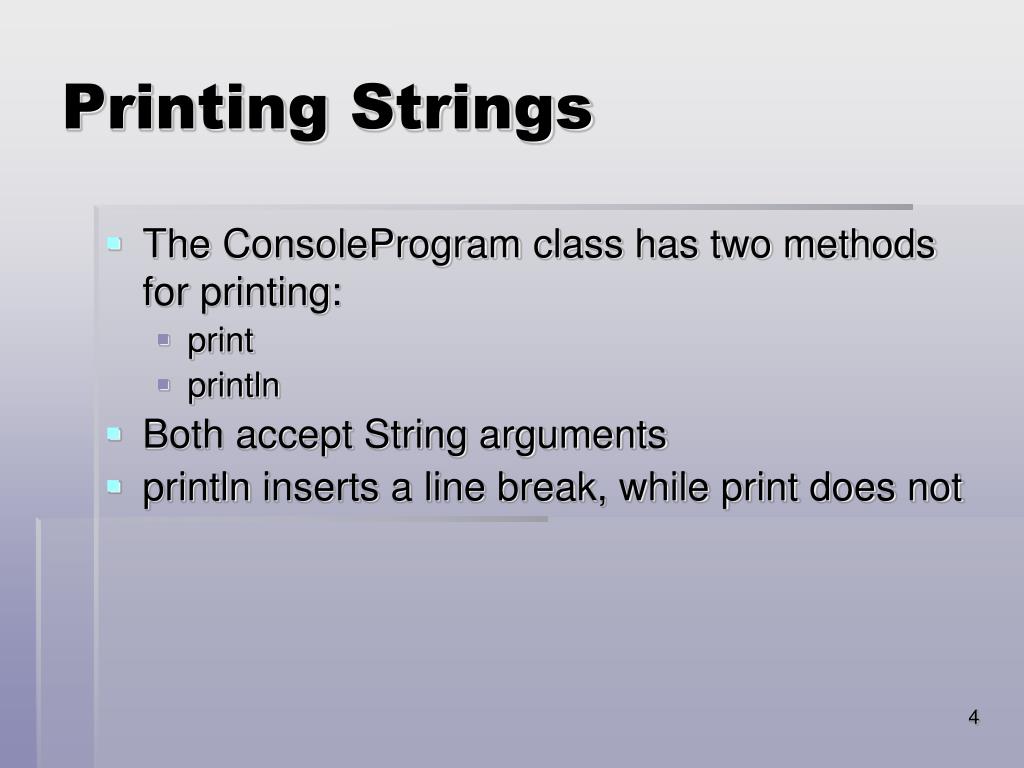 Printing Strings

- The ConsoleProgram class has two methods for printing:
  - print
  - println
- Both accept String arguments
- println inserts a line break, while print does not

4